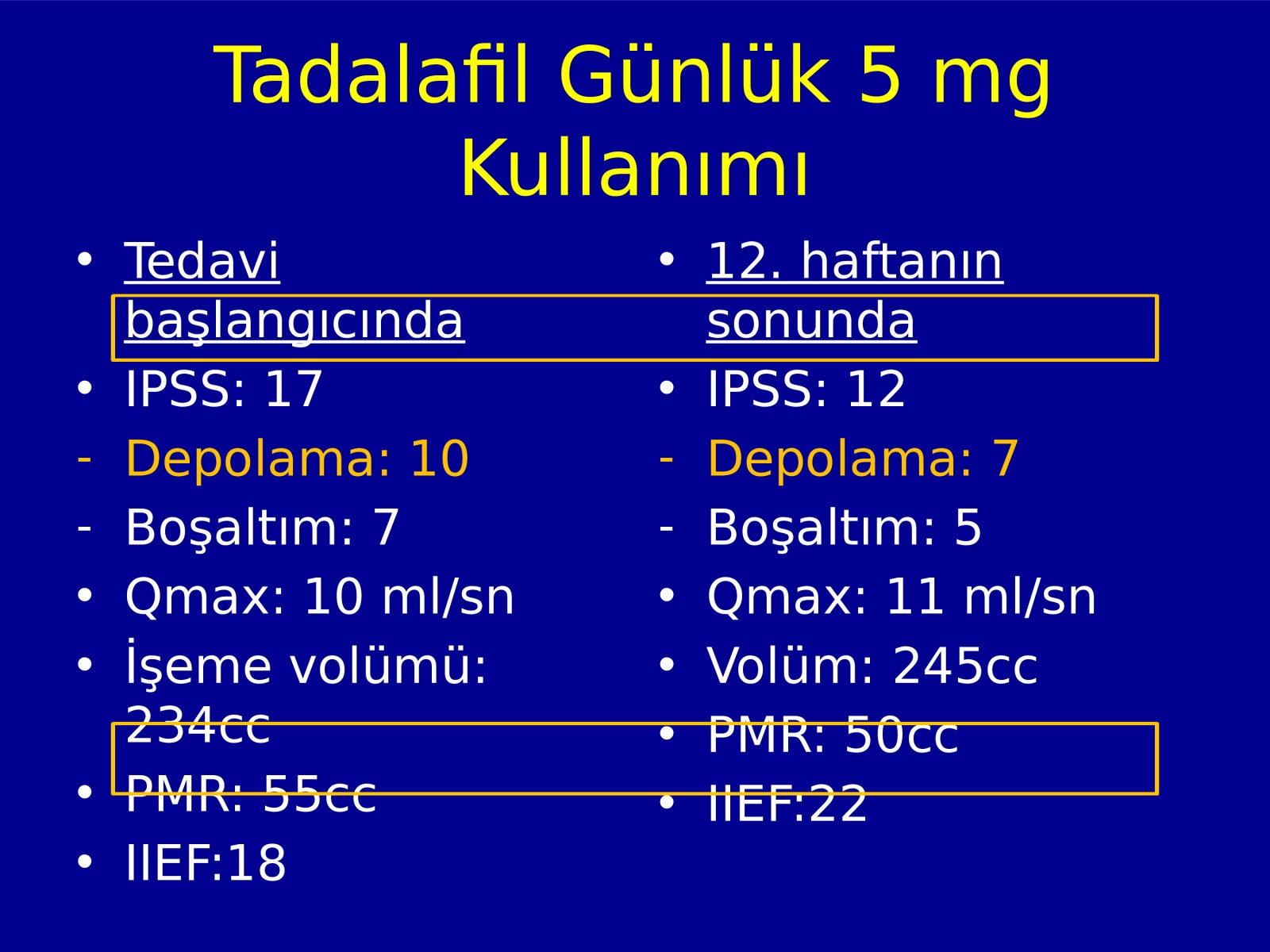 Tadalafil Günlük 5 mg Kullanımı

• Tedavi başlangıcında
• IPSS: 17
- Depolama: 10
- Boşaltım: 7
• Qmax: 10 ml/sn
• İşeme volümü: 234cc
• PMR: 55cc
• IIEF:18

• 12. haftanın sonunda
• IPSS: 12
- Depolama: 7
- Boşaltım: 5
• Qmax: 11 ml/sn
• Volüm: 245cc
• PMR: 50cc
• IIEF:22